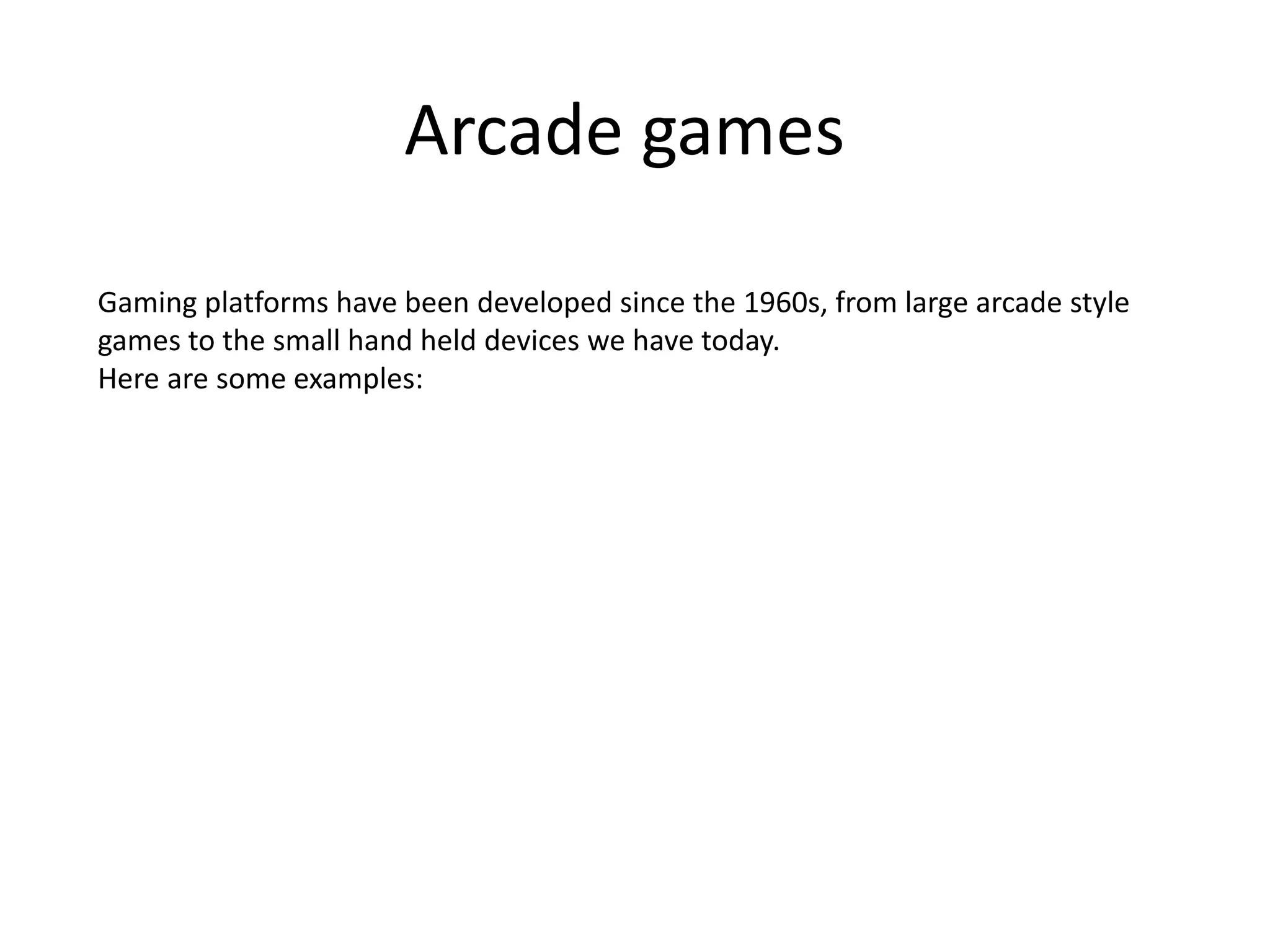 Arcade games

Gaming platforms have been developed since the 1960s, from large arcade style games to the small hand held devices we have today.
Here are some examples: